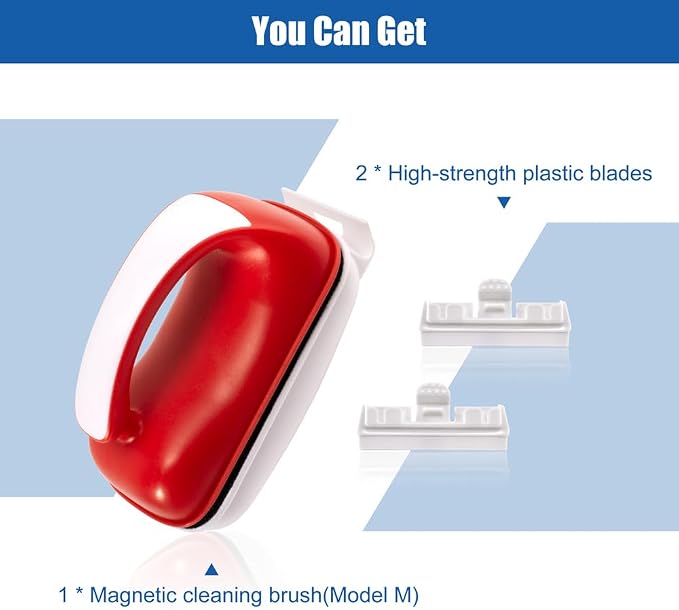 You Can Get

2 * High-strength plastic blades

1 * Magnetic cleaning brush(Model M)